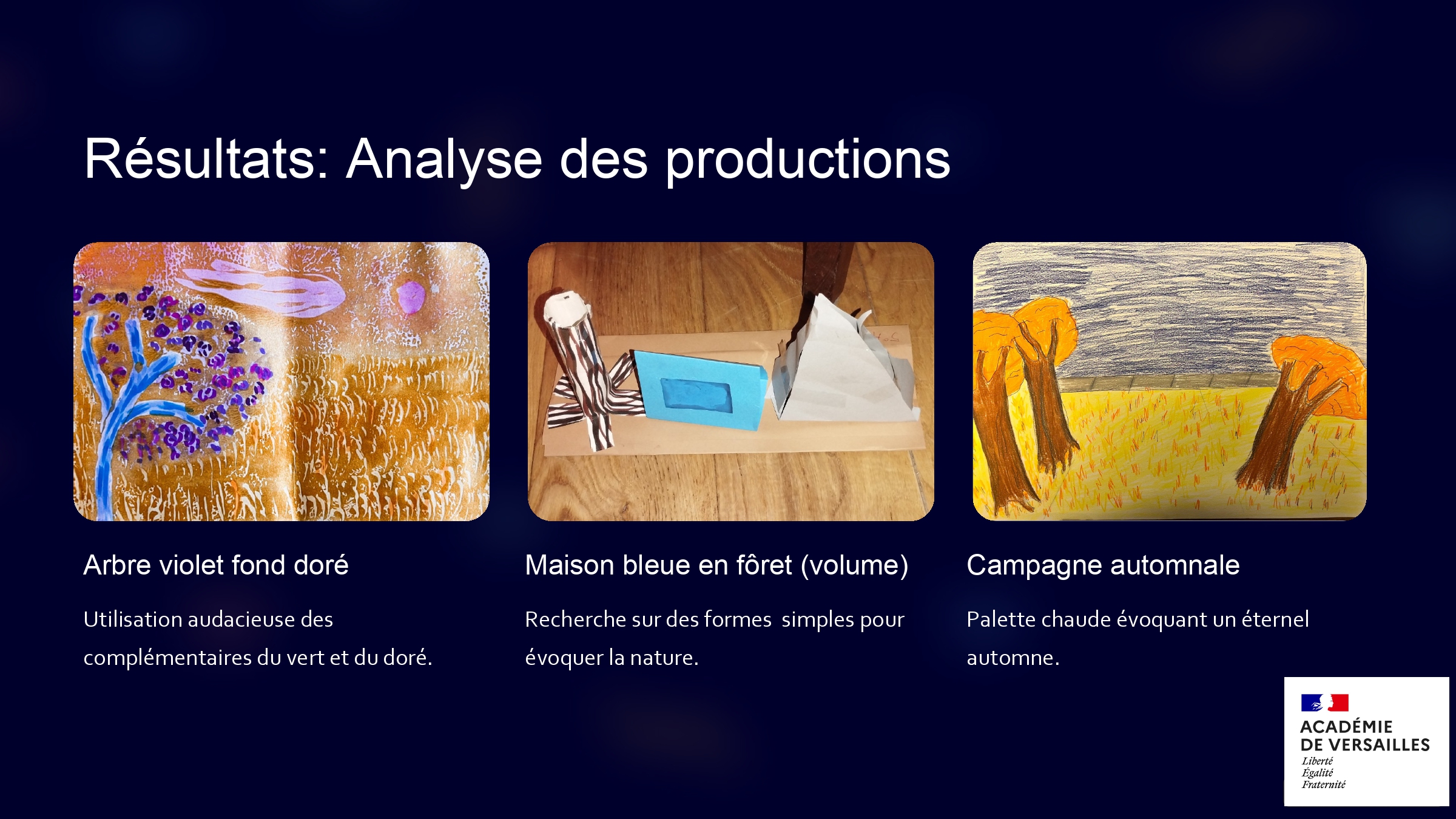 Résultats: Analyse des productions

Arbre violet fond doré

Utilisation audacieuse des complémentaires du vert et du doré.

Maison bleue en fôret (volume)

Recherche sur des formes simples pour évoquer la nature.

Campagne automnale

Palette chaude évoquant un éternel automne.

ACADÉMIE DE VERSAILLES
Liberté
Égalité
Fraternité